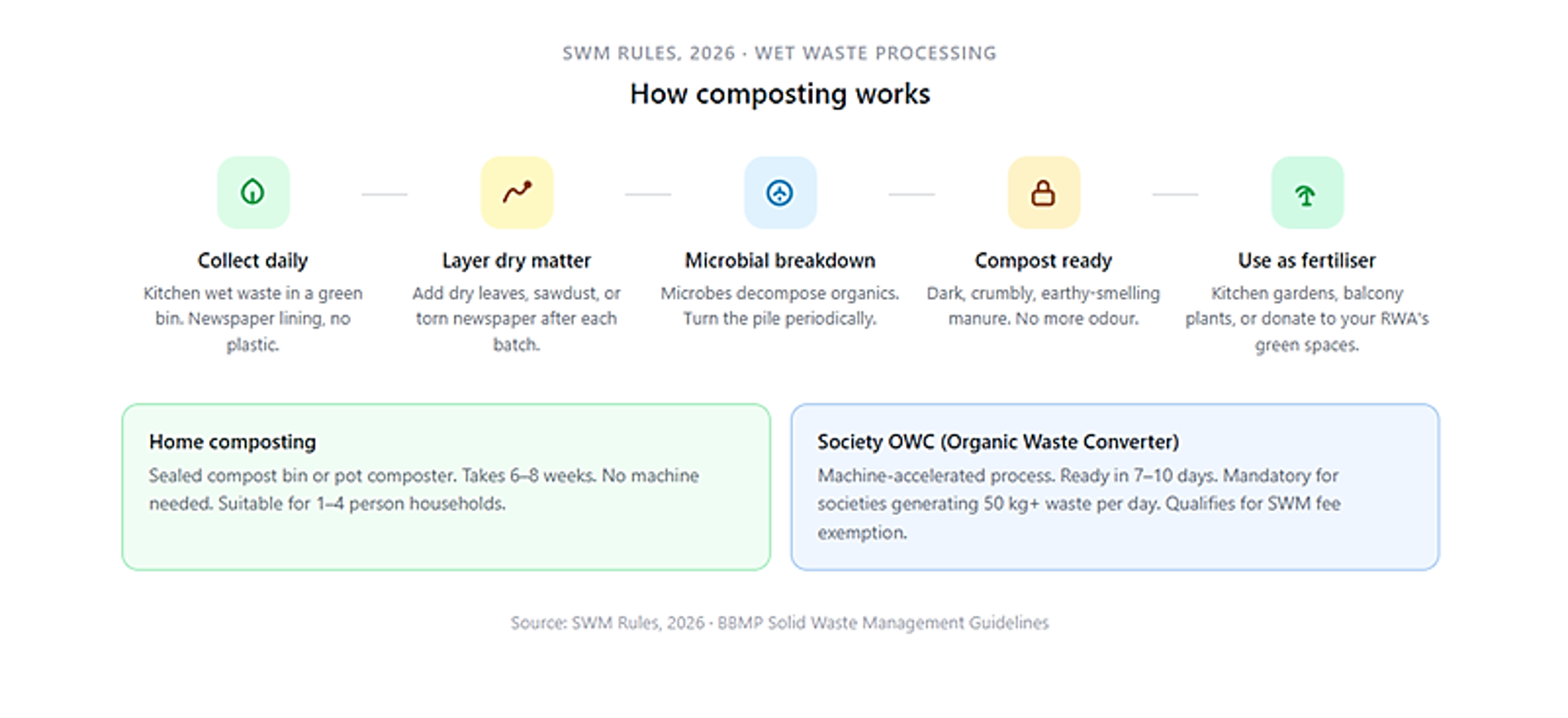 SWM RULES, 2026 · WET WASTE PROCESSING

How composting works

Collect daily
Kitchen wet waste in a green bin. Newspaper lining, no plastic.

Layer dry matter
Add dry leaves, sawdust, or torn newspaper after each batch.

Microbial breakdown
Microbes decompose organics. Turn the pile periodically.

Compost ready
Dark, crumbly, earthy-smelling manure. No more odour.

Use as fertiliser
Kitchen gardens, balcony plants, or donate to your RWA's green spaces.

Home composting
Sealed compost bin or pot composter. Takes 6–8 weeks. No machine needed. Suitable for 1–4 person households.

Society OWC (Organic Waste Converter)
Machine-accelerated process. Ready in 7–10 days. Mandatory for societies generating 50 kg+ waste per day. Qualifies for SWM fee exemption.

Source: SWM Rules, 2026 · BBMP Solid Waste Management Guidelines